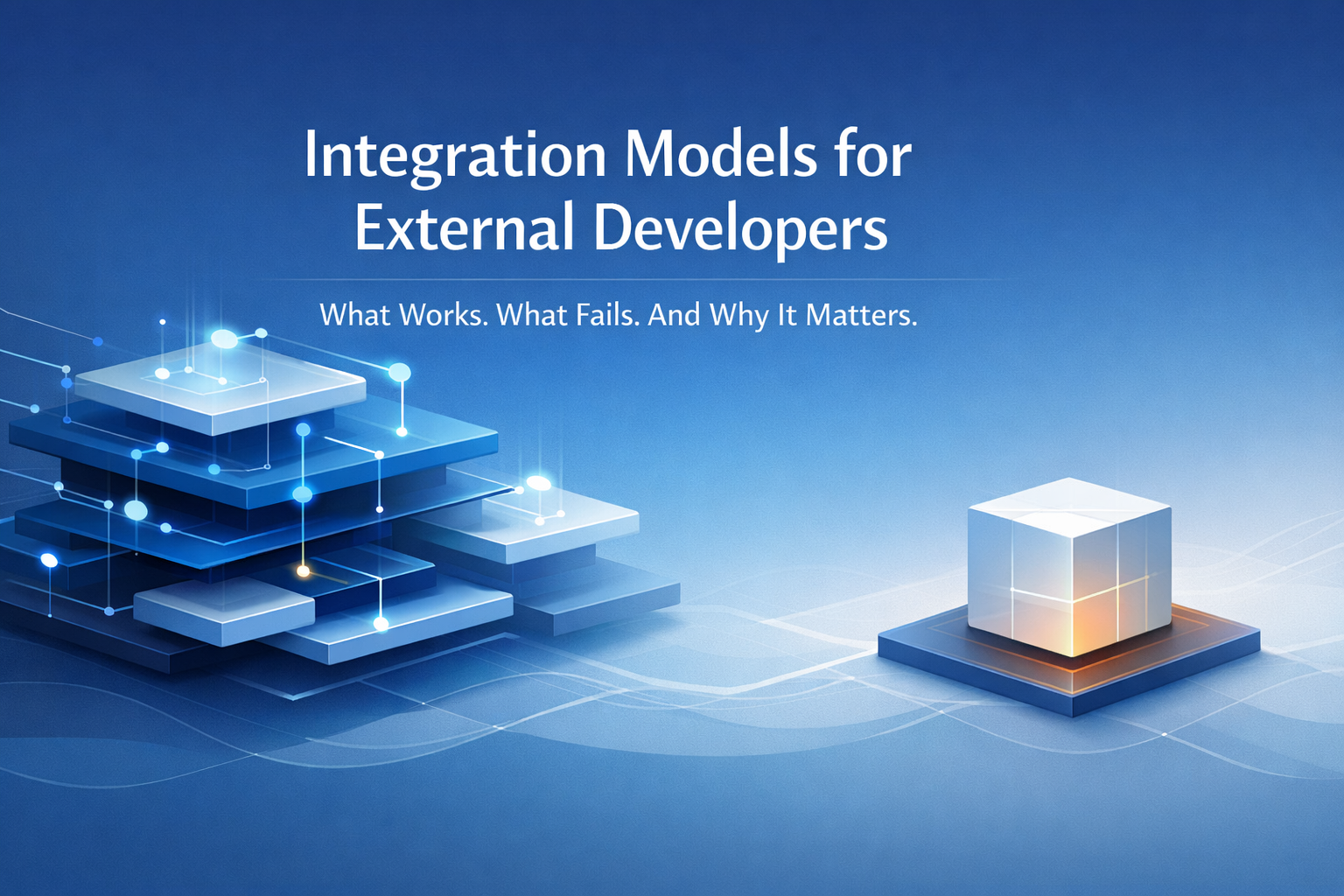 Integration Models for External Developers

What Works. What Fails. And Why It Matters.